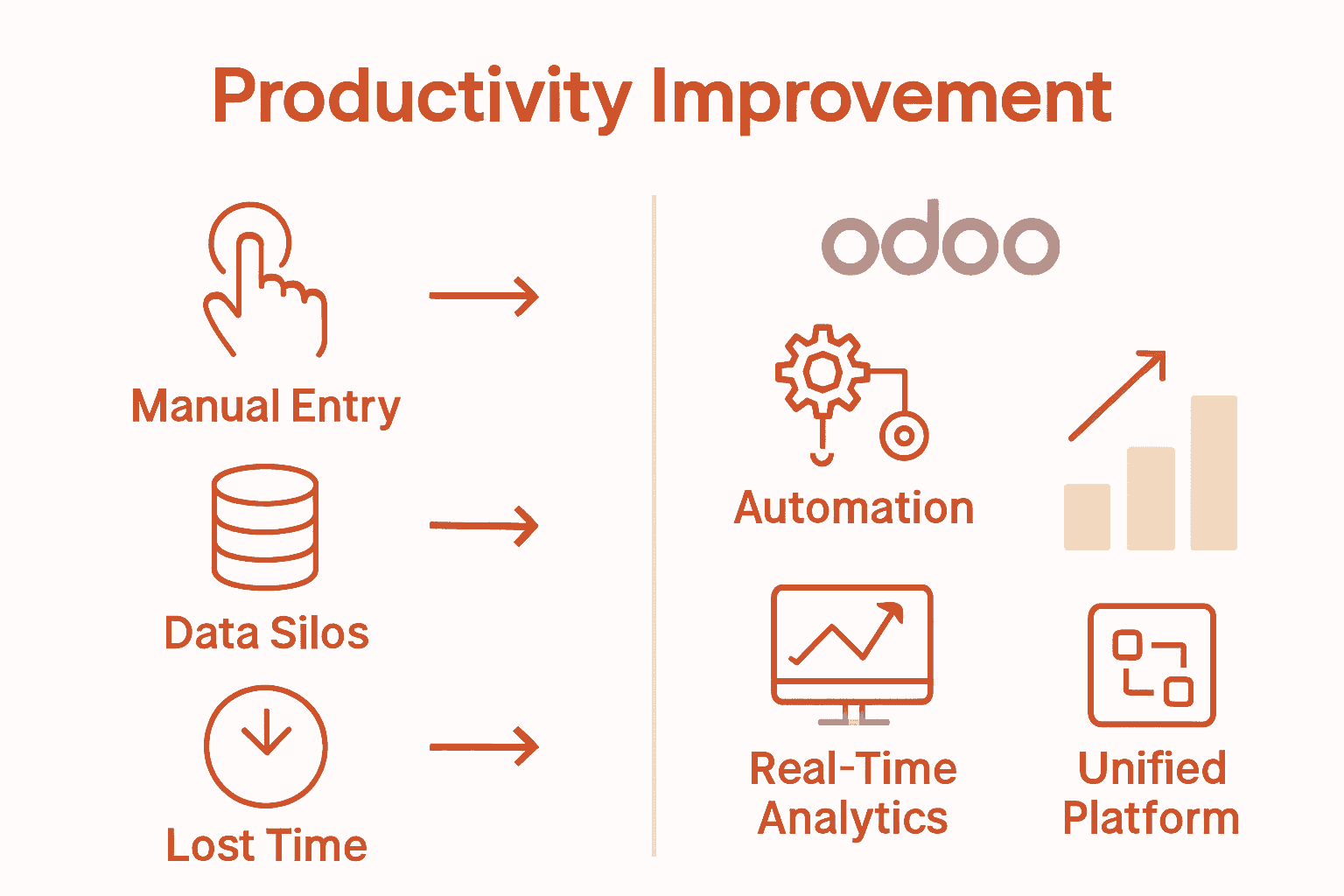 Productivity Improvement

Manual Entry

Data Silos

Lost Time

odoo

Automation

Real-Time Analytics

Unified Platform